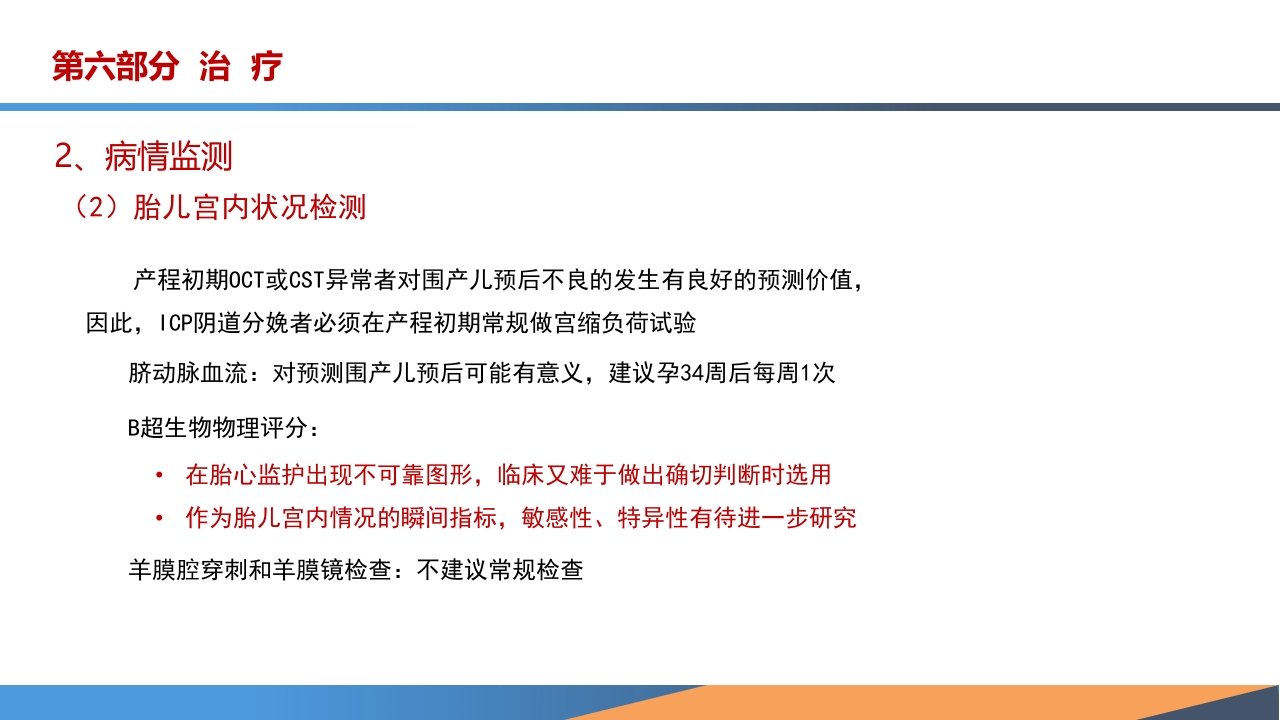 第六部分 治 疗

2、病情监测

（2）胎儿宫内状况检测

产程初期OCT或CST异常者对围产儿预后不良的发生有良好的预测价值，因此，ICP阴道分娩者必须在产程初期常规做宫缩负荷试验

脐动脉血流：对预测围产儿预后可能有意义，建议孕34周后每周1次

B超生物物理评分：

• 在胎心监护出现不可靠图形，临床又难于做出确切判断时选用

• 作为胎儿宫内情况的瞬间指标，敏感性、特异性有待进一步研究

羊膜腔穿刺和羊膜镜检查：不建议常规检查